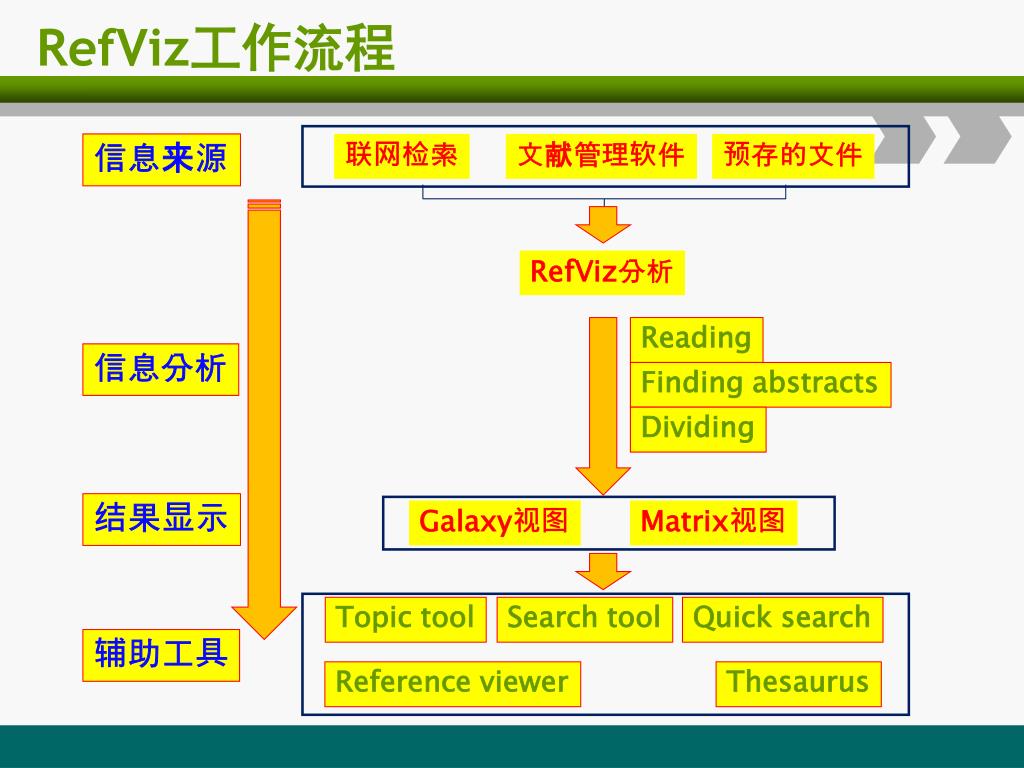 RefViz工作流程

信息来源

联网检索

文献管理软件

预存的文件

RefViz分析

信息分析

Reading

Finding abstracts

Dividing

结果显示

Galaxy视图

Matrix视图

辅助工具

Topic tool

Search tool

Quick search

Reference viewer

Thesaurus